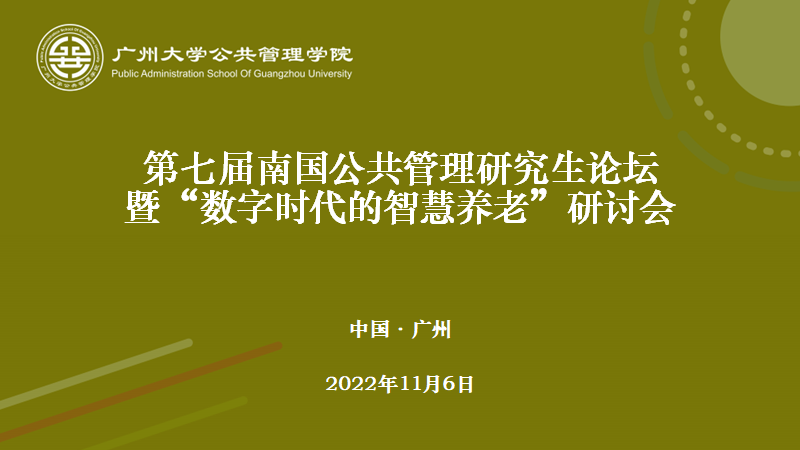 广州大学公共管理学院
Public Administration School Of Guangzhou University

第七届南国公共管理研究生论坛
暨“数字时代的智慧养老”研讨会

中国 · 广州

2022年11月6日